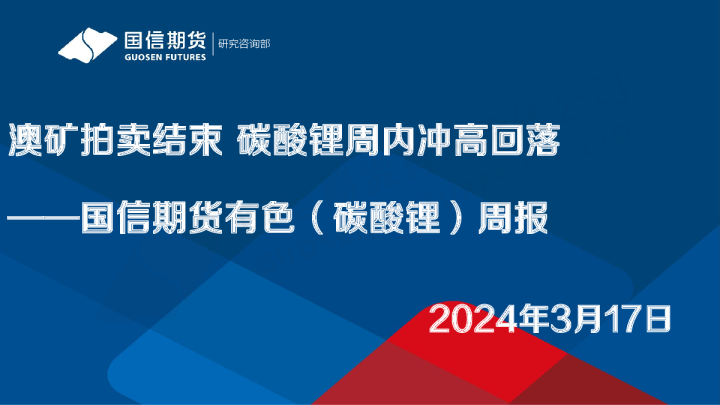 国信期货
GUOSEN FUTURES
研究咨询部

澳矿拍卖结束 碳酸锂周内冲高回落

——国信期货有色（碳酸锂）周报

2024年3月17日